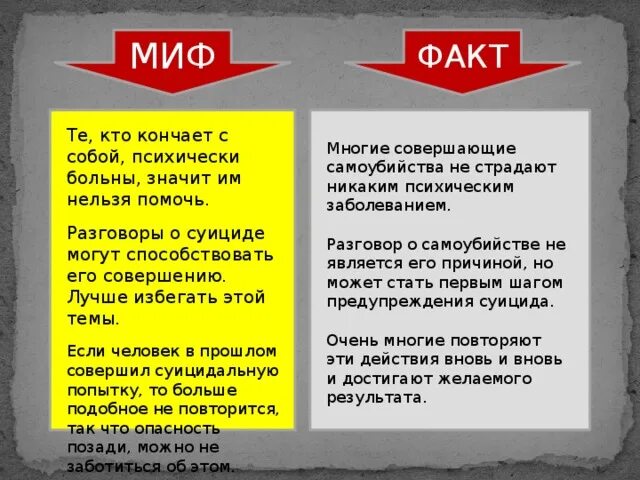 МИФ

Те, кто кончает с собой, психически больны, значит им нельзя помочь.

Разговоры о суициде могут способствовать его совершению. Лучше избегать этой темы.

Если человек в прошлом совершил суицидальную попытку, то больше подобное не повторится, так что опасность позади, можно не заботиться об этом.

ФАКТ

Многие совершающие самоубийства не страдают никаким психическим заболеванием.

Разговор о самоубийстве не является его причиной, но может стать первым шагом предупреждения суицида.

Очень многие повторяют эти действия вновь и вновь и достигают желаемого результата.